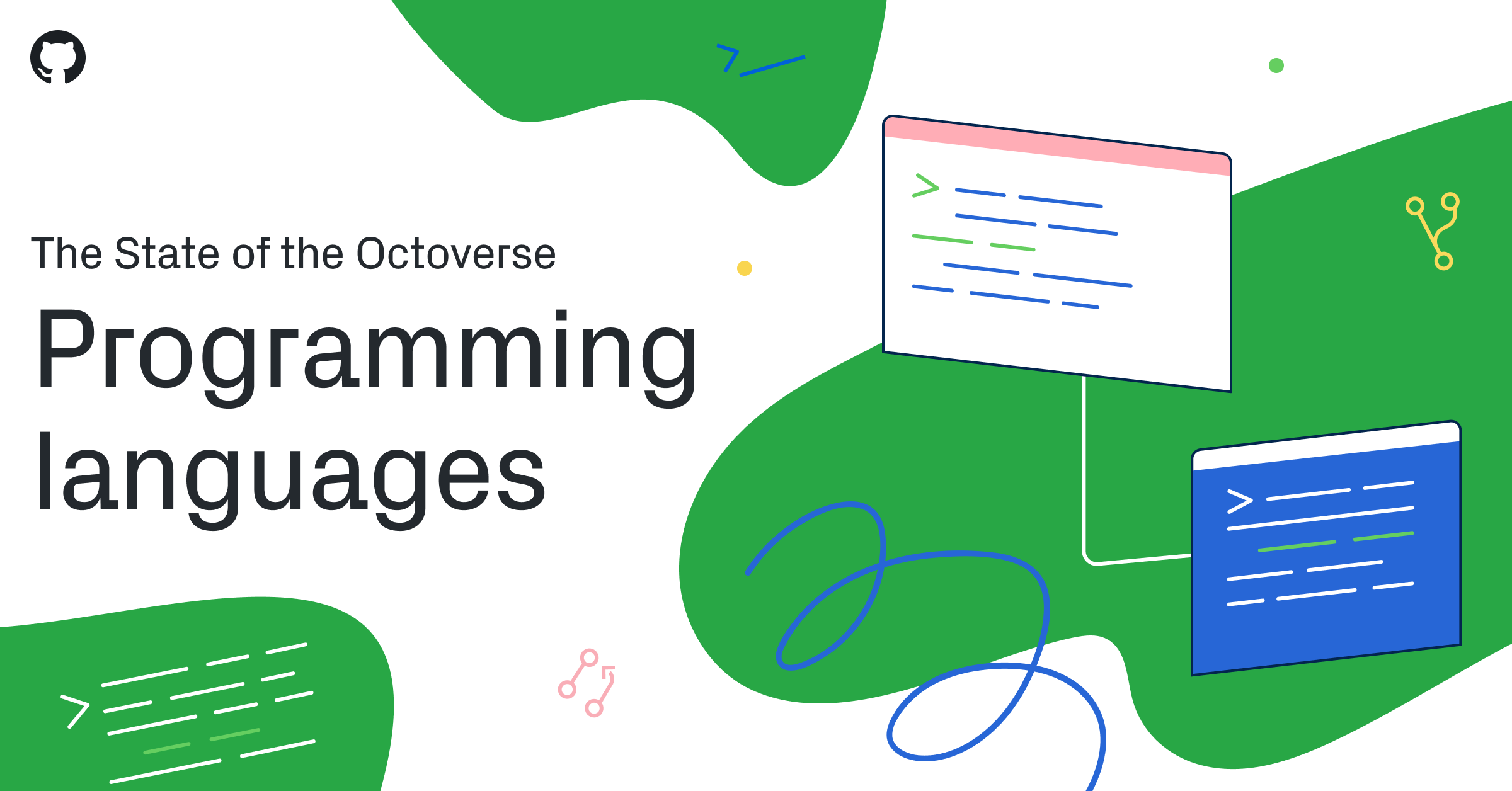 The State of the Octoverse

Programming languages